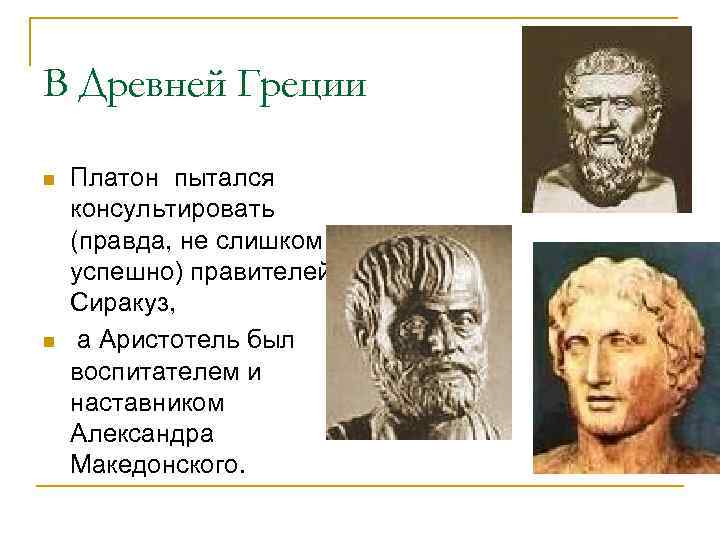 В Древней Греции

Платон пытался консультировать (правда, не слишком успешно) правителей Сиракуз,

а Аристотель был воспитателем и наставником Александра Македонского.